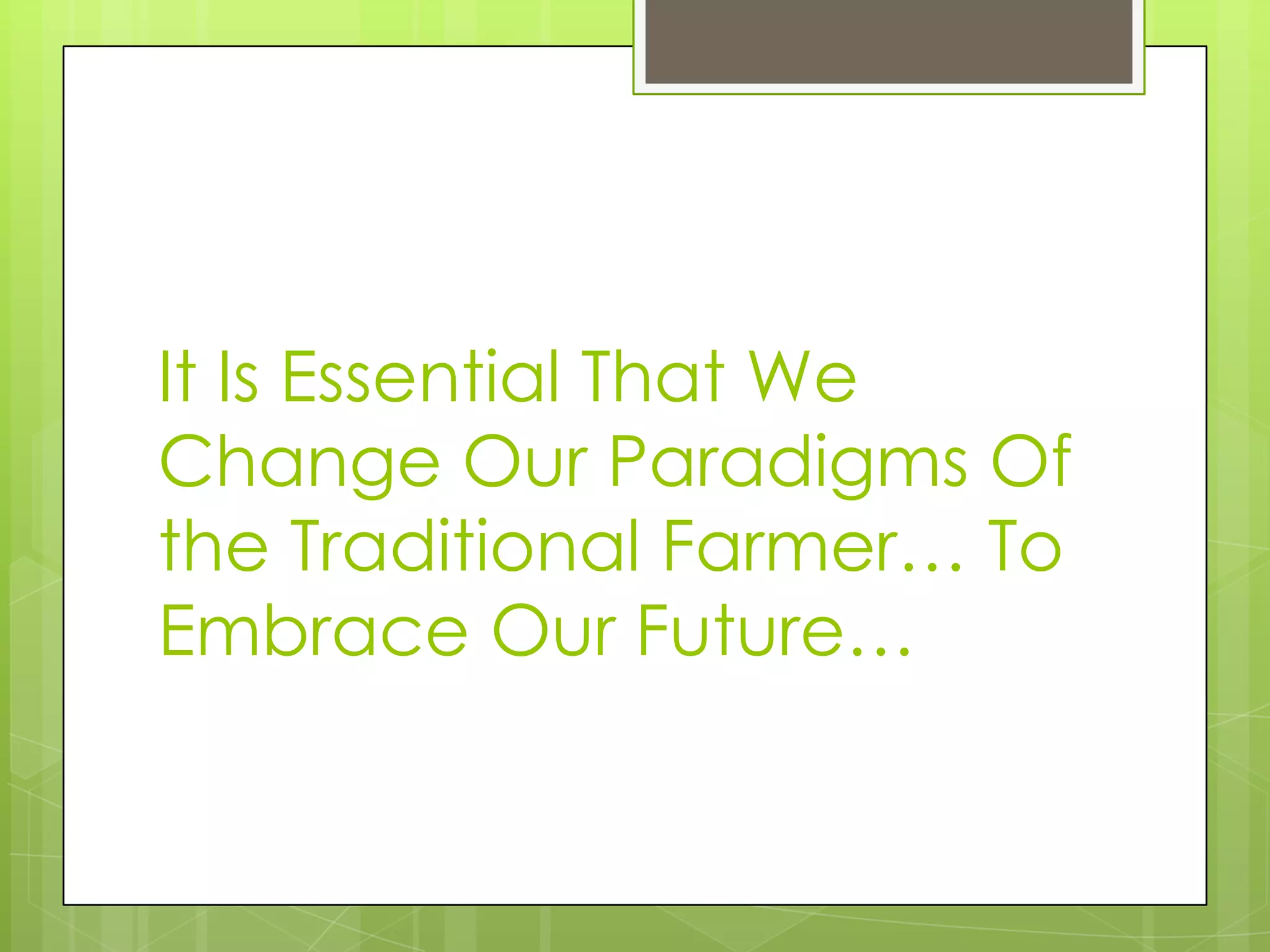 It Is Essential That We Change Our Paradigms Of the Traditional Farmer… To Embrace Our Future…